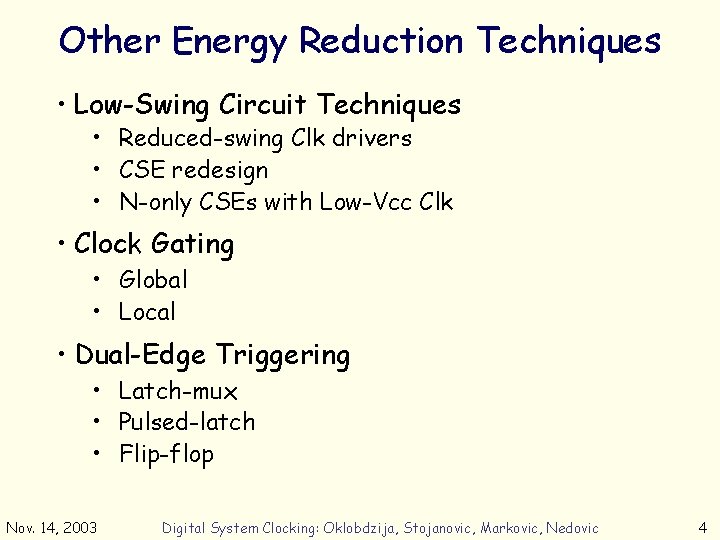 Other Energy Reduction Techniques

• Low-Swing Circuit Techniques
  • Reduced-swing Clk drivers
  • CSE redesign
  • N-only CSEs with Low-Vcc Clk

• Clock Gating
  • Global
  • Local

• Dual-Edge Triggering
  • Latch-mux
  • Pulsed-latch
  • Flip-flop

Nov. 14, 2003 Digital System Clocking: Oklobdzija, Stojanovic, Markovic, Nedovic 4